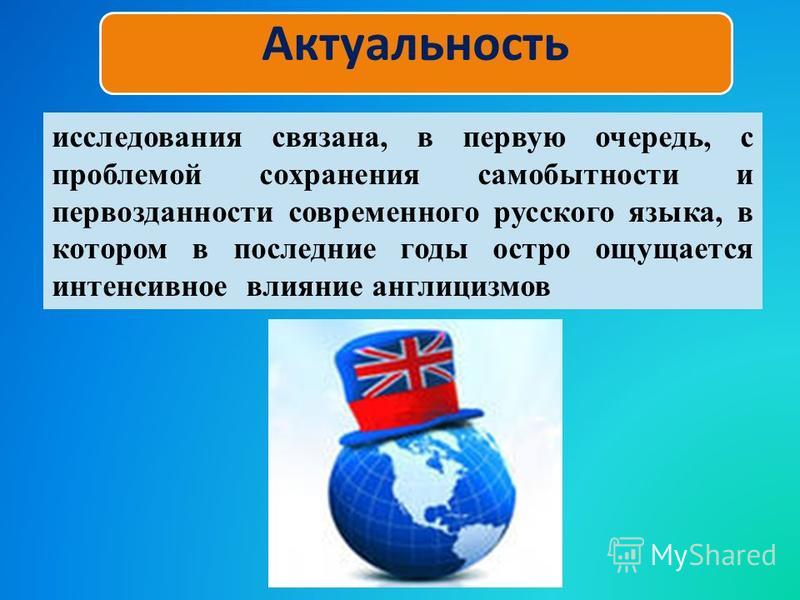 Актуальность

исследования связана, в первую очередь, с проблемой сохранения самобытности и первозданности современного русского языка, в котором в последние годы остро ощущается интенсивное влияние англицизмов

MyShared